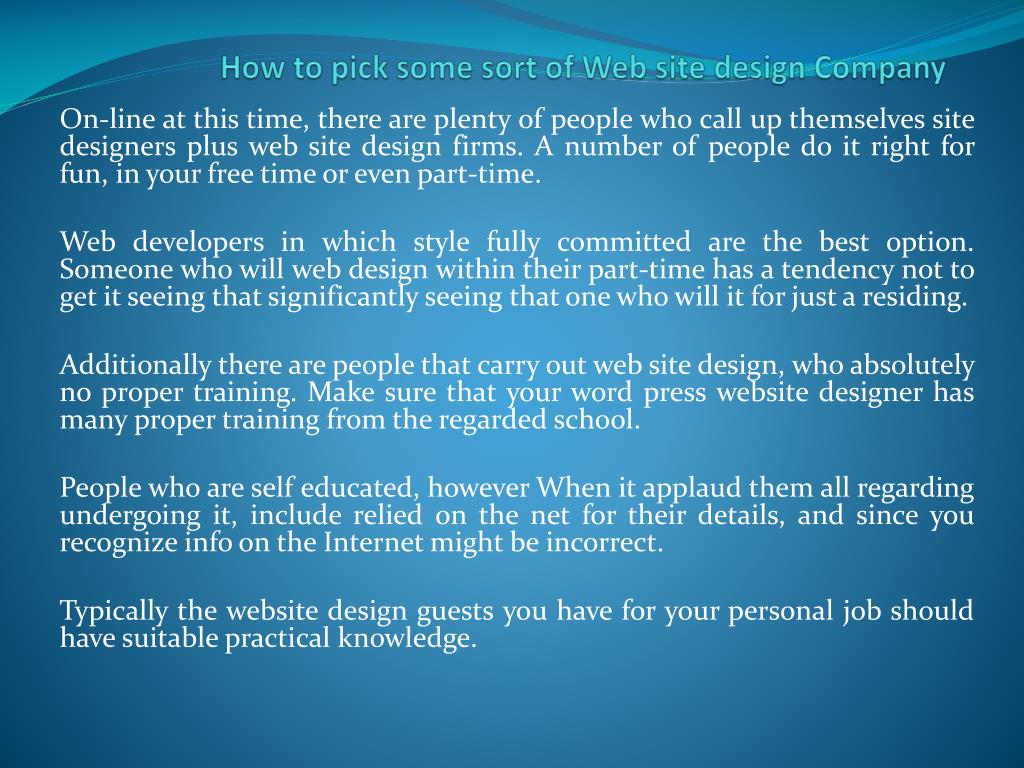 How to pick some sort of Web site design Company

On-line at this time, there are plenty of people who call up themselves site designers plus web site design firms. A number of people do it right for fun, in your free time or even part-time.

Web developers in which style fully committed are the best option. Someone who will web design within their part-time has a tendency not to get it seeing that significantly seeing that one who will it for just a residing.

Additionally there are people that carry out web site design, who absolutely no proper training. Make sure that your word press website designer has many proper training from the regarded school.

People who are self educated, however When it applaud them all regarding undergoing it, include relied on the net for their details, and since you recognize info on the Internet might be incorrect.

Typically the website design guests you have for your personal job should have suitable practical knowledge.